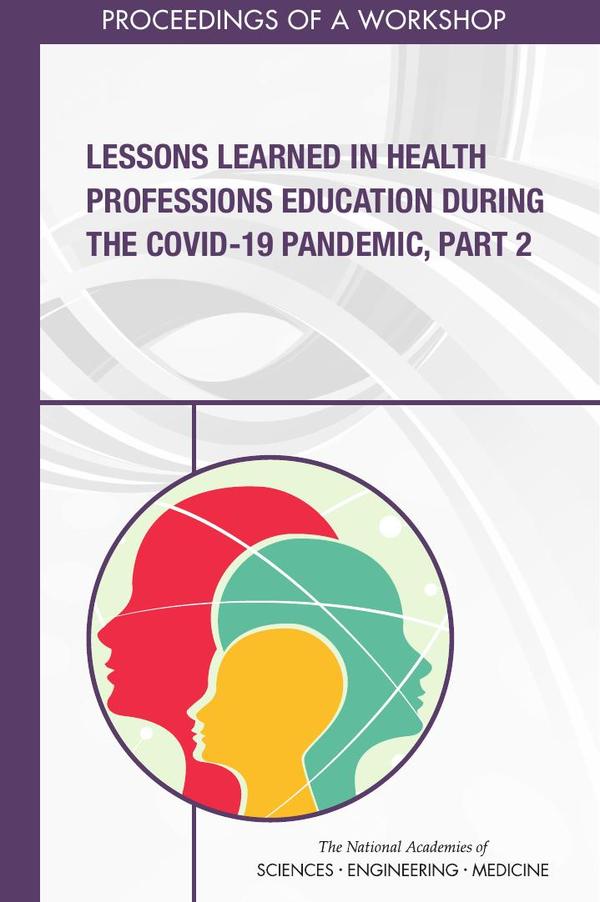 PROCEEDINGS OF A WORKSHOP

LESSONS LEARNED IN HEALTH PROFESSIONS EDUCATION DURING THE COVID-19 PANDEMIC, PART 2

The National Academies of
SCIENCES · ENGINEERING · MEDICINE